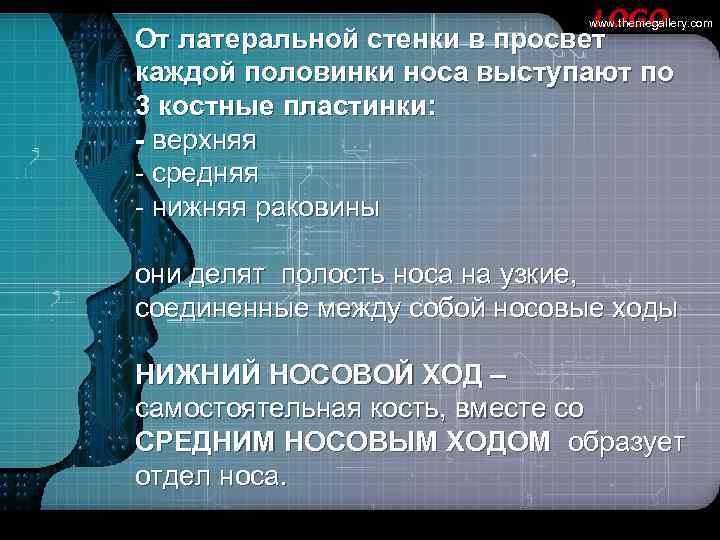 LOGO
www.themegallery.com

От латеральной стенки в просвет каждой половинки носа выступают по 3 костные пластинки:
- верхняя
- средняя
- нижняя раковины

они делят полость носа на узкие, соединенные между собой носовые ходы

НИЖНИЙ НОСОВОЙ ХОД – самостоятельная кость, вместе со СРЕДНИМ НОСОВЫМ ХОДОМ образует отдел носа.